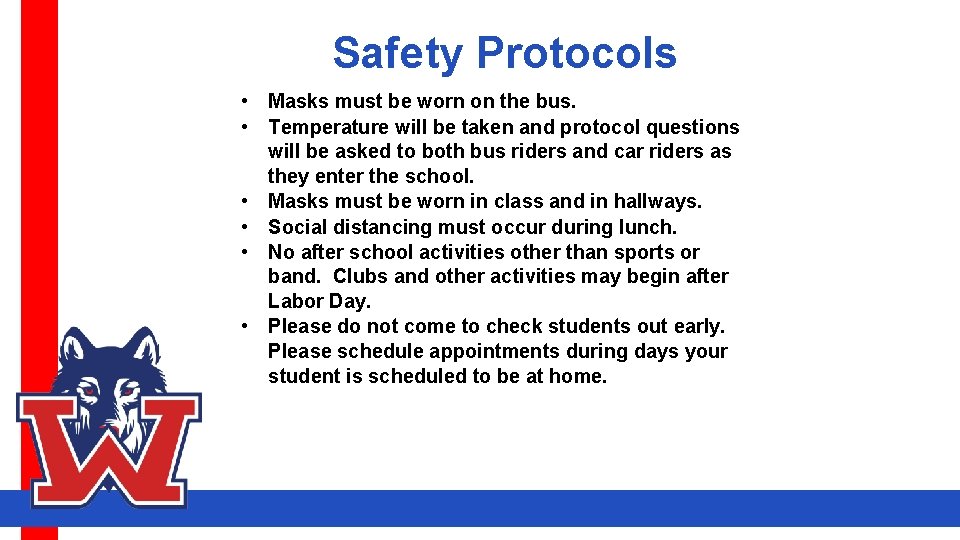 Safety Protocols

• Masks must be worn on the bus.
• Temperature will be taken and protocol questions will be asked to both bus riders and car riders as they enter the school.
• Masks must be worn in class and in hallways.
• Social distancing must occur during lunch.
• No after school activities other than sports or band. Clubs and other activities may begin after Labor Day.
• Please do not come to check students out early. Please schedule appointments during days your student is scheduled to be at home.

W